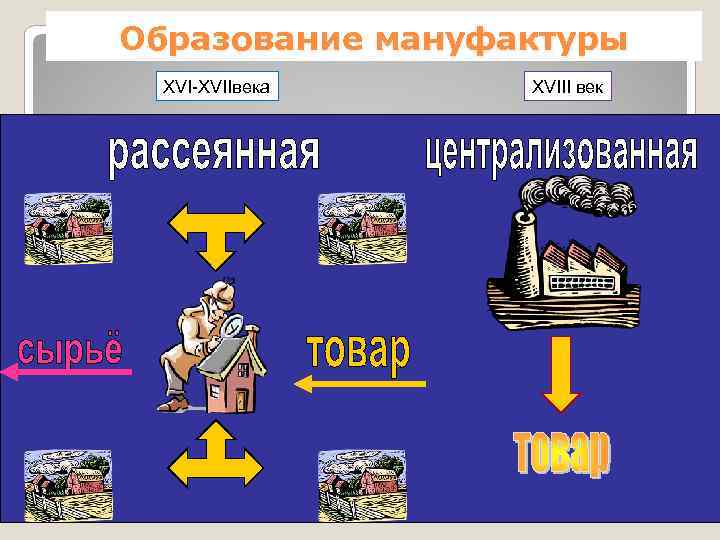 Образование мануфактуры

XVI-XVIIвека

XVIII век

рассеянная

централизованная

сырьё

товар

товар